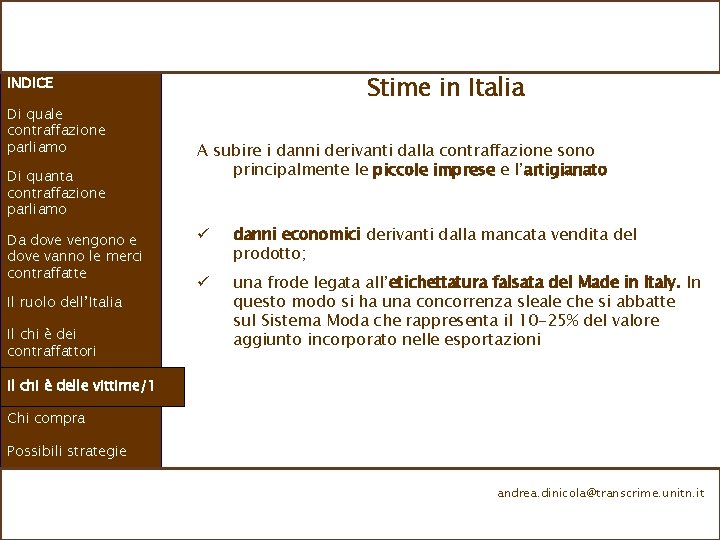 INDICE

Di quale contraffazione parliamo

Di quanta contraffazione parliamo

Da dove vengono e dove vanno le merci contraffatte

Il ruolo dell'Italia

Il chi è dei contraffattori

Il chi è delle vittime/1

Chi compra

Possibili strategie

Stime in Italia

A subire i danni derivanti dalla contraffazione sono principalmente le piccole imprese e l'artigianato

✓ danni economici derivanti dalla mancata vendita del prodotto;

✓ una frode legata all'etichettatura falsata del Made in Italy. In questo modo si ha una concorrenza sleale che si abbatte sul Sistema Moda che rappresenta il 10-25% del valore aggiunto incorporato nelle esportazioni

andrea.dinicola@transcrime.unitn.it